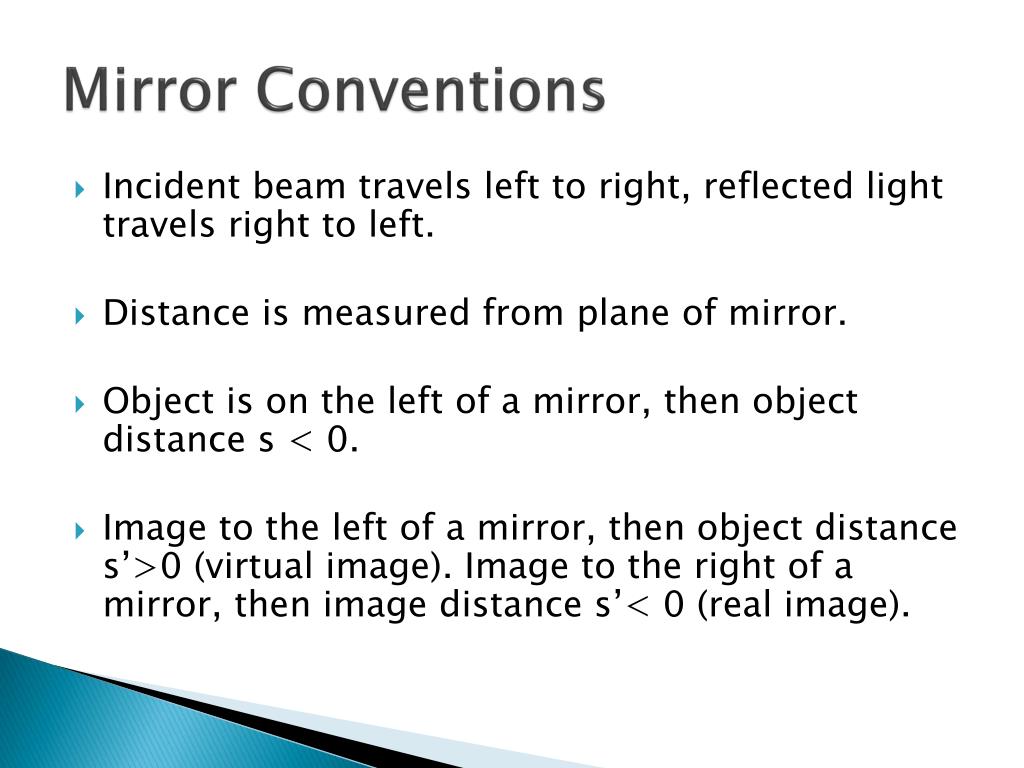 Mirror Conventions

Incident beam travels left to right, reflected light travels right to left.

Distance is measured from plane of mirror.

Object is on the left of a mirror, then object distance s < 0.

Image to the left of a mirror, then object distance s’>0 (virtual image). Image to the right of a mirror, then image distance s’< 0 (real image).